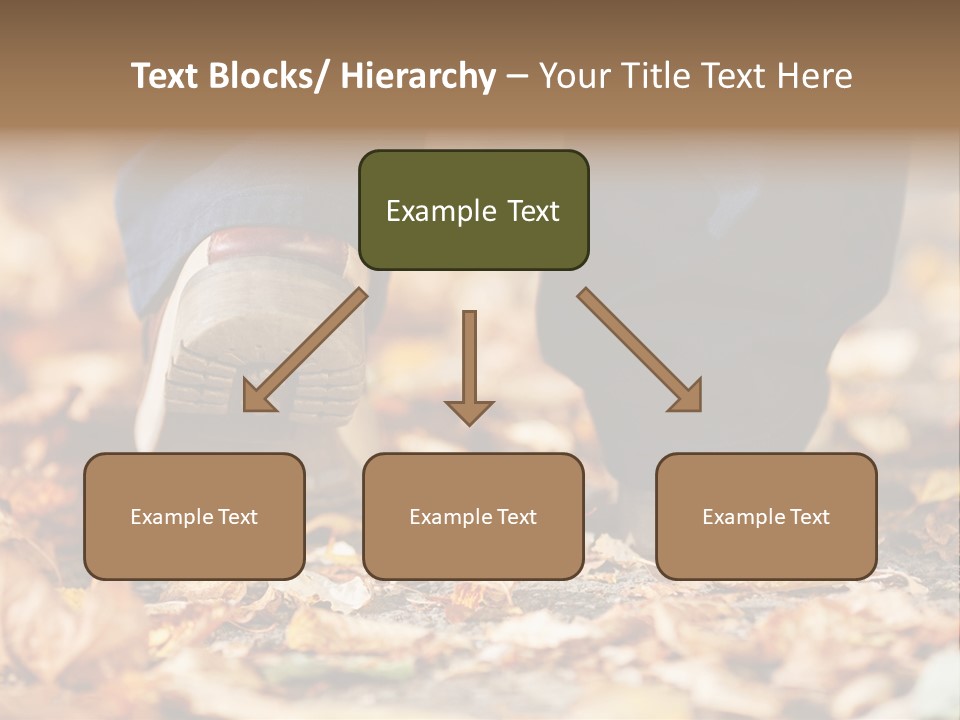 Text Blocks/ Hierarchy – Your Title Text Here

Example Text

Example Text

Example Text

Example Text